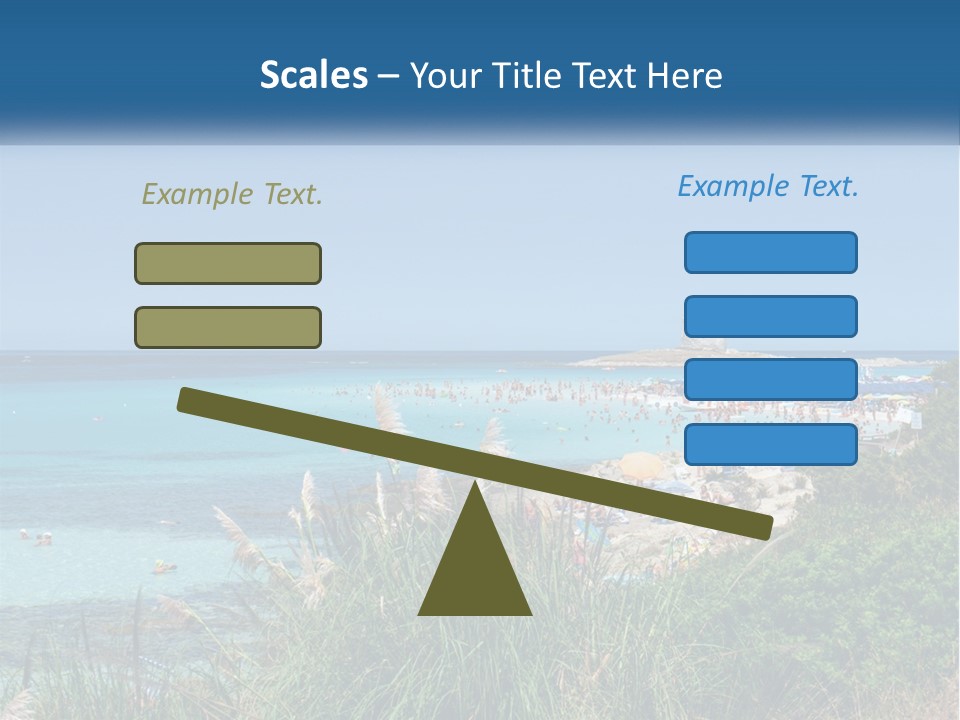 Scales – Your Title Text Here

Example Text.

Example Text.